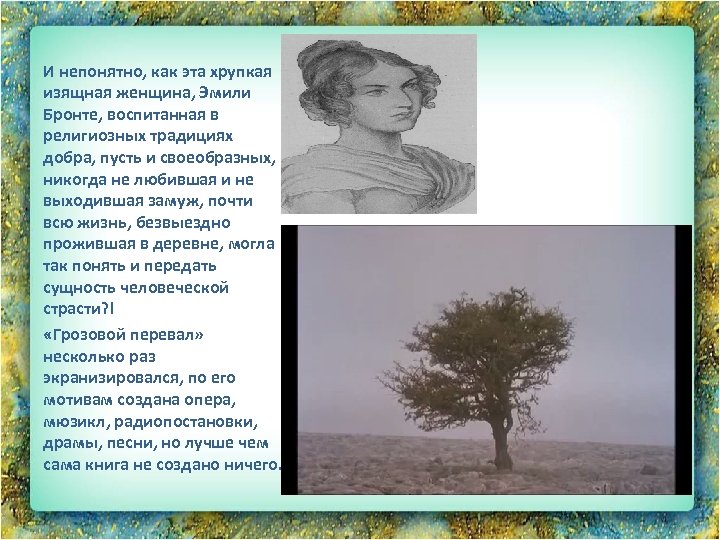 И непонятно, как эта хрупкая изящная женщина, Эмили Бронте, воспитанная в религиозных традициях добра, пусть и своеобразных, никогда не любившая и не выходившая замуж, почти всю жизнь, безвыездно прожившая в деревне, могла так понять и передать сущность человеческой страсти?!

«Грозовой перевал» несколько раз экранизировался, по его мотивам создана опера, мюзикл, радиопостановки, драмы, песни, но лучше чем сама книга не создано ничего.